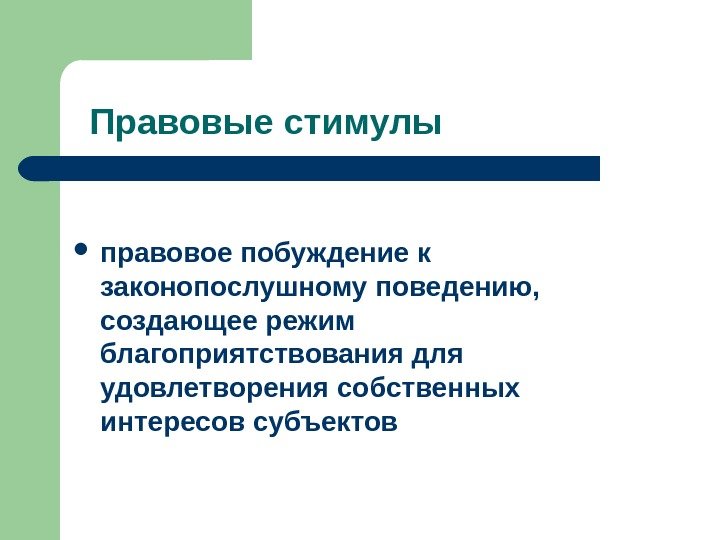 Правовые стимулы

• правовое побуждение к законопослушному поведению, создающее режим благоприятствования для удовлетворения собственных интересов субъектов